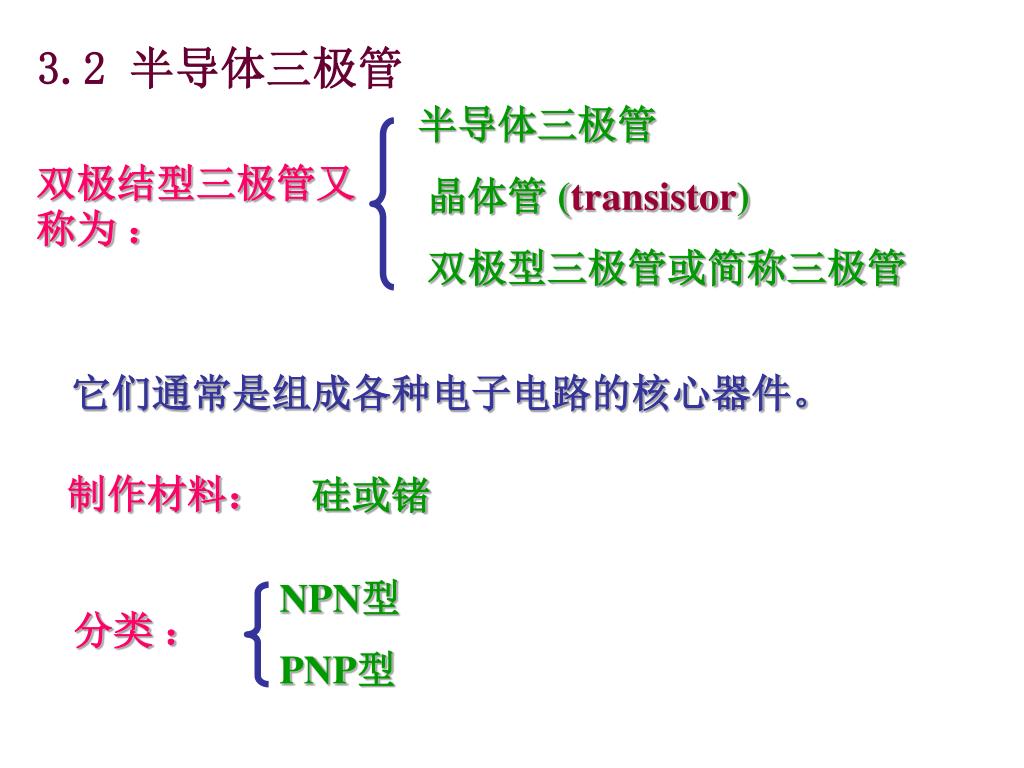 3.2 半导体三极管

双极结型三极管又称为：

半导体三极管

晶体管 (transistor)

双极型三极管或简称三极管

它们通常是组成各种电子电路的核心器件。

制作材料： 硅或锗

分类：

NPN型

PNP型